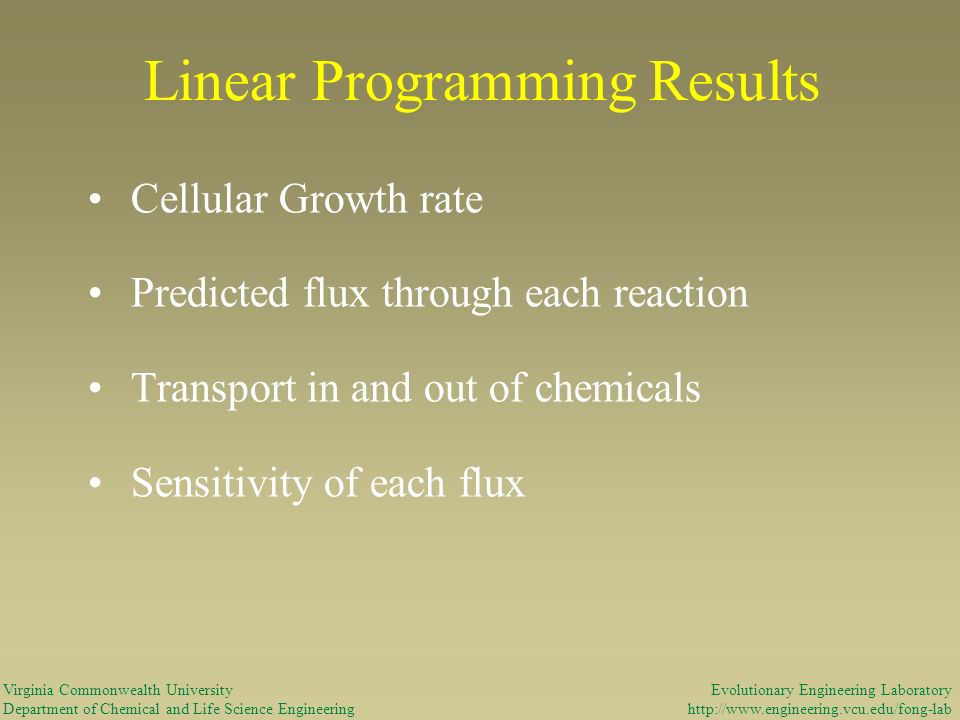 Linear Programming Results

• Cellular Growth rate

• Predicted flux through each reaction

• Transport in and out of chemicals

• Sensitivity of each flux

Virginia Commonwealth University
Department of Chemical and Life Science Engineering

Evolutionary Engineering Laboratory
http://www.engineering.vcu.edu/fong-lab